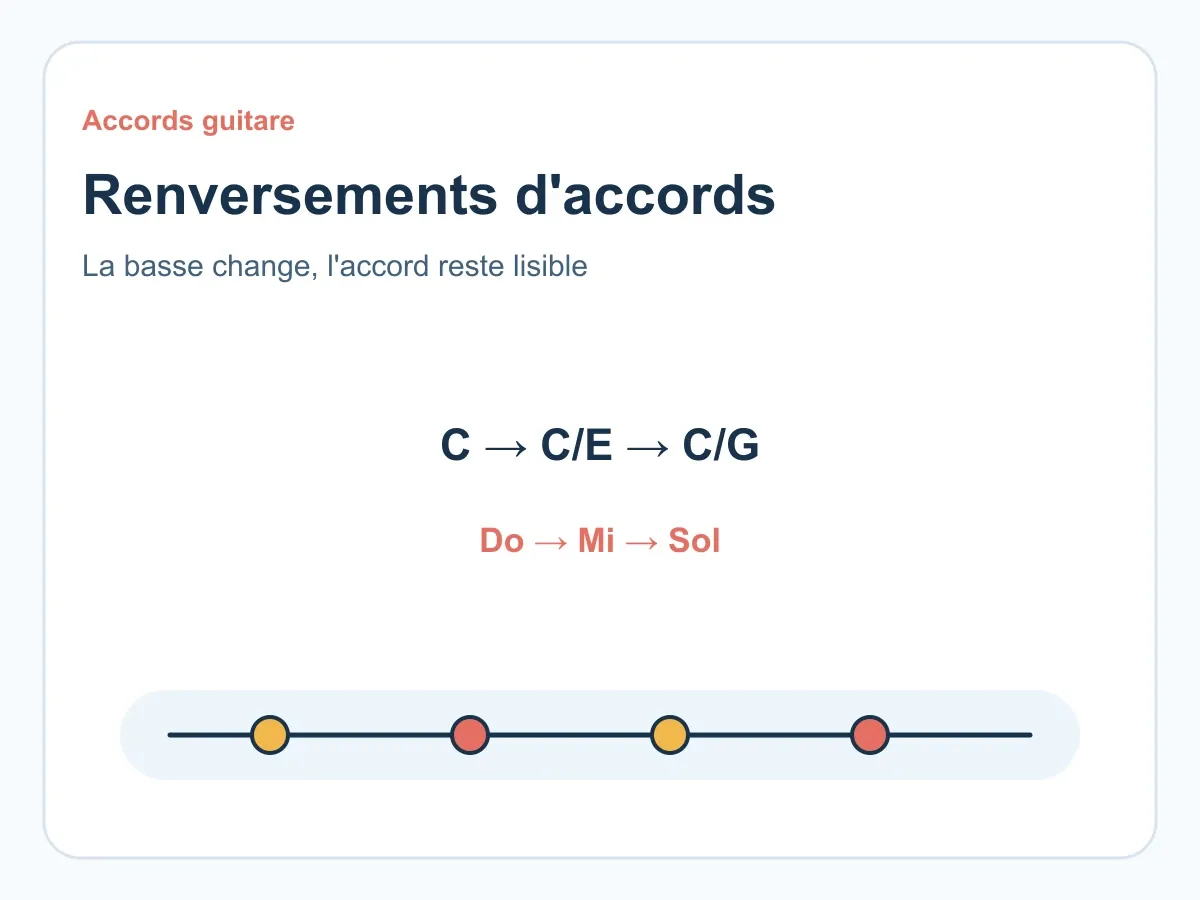 Accords guitare

Renversements d'accords

La basse change, l'accord reste lisible

C → C/E → C/G

Do → Mi → Sol